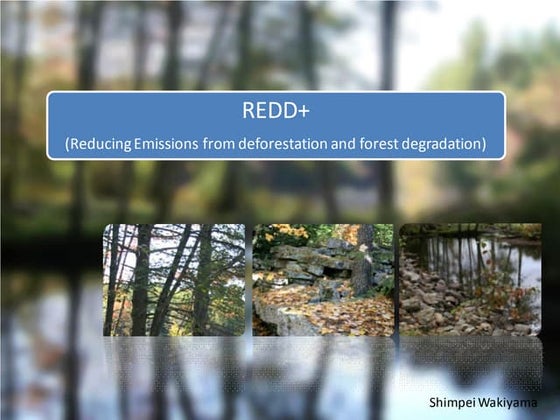 REDD+

(Reducing Emissions from deforestation and forest degradation)

Shimpei Wakiyama